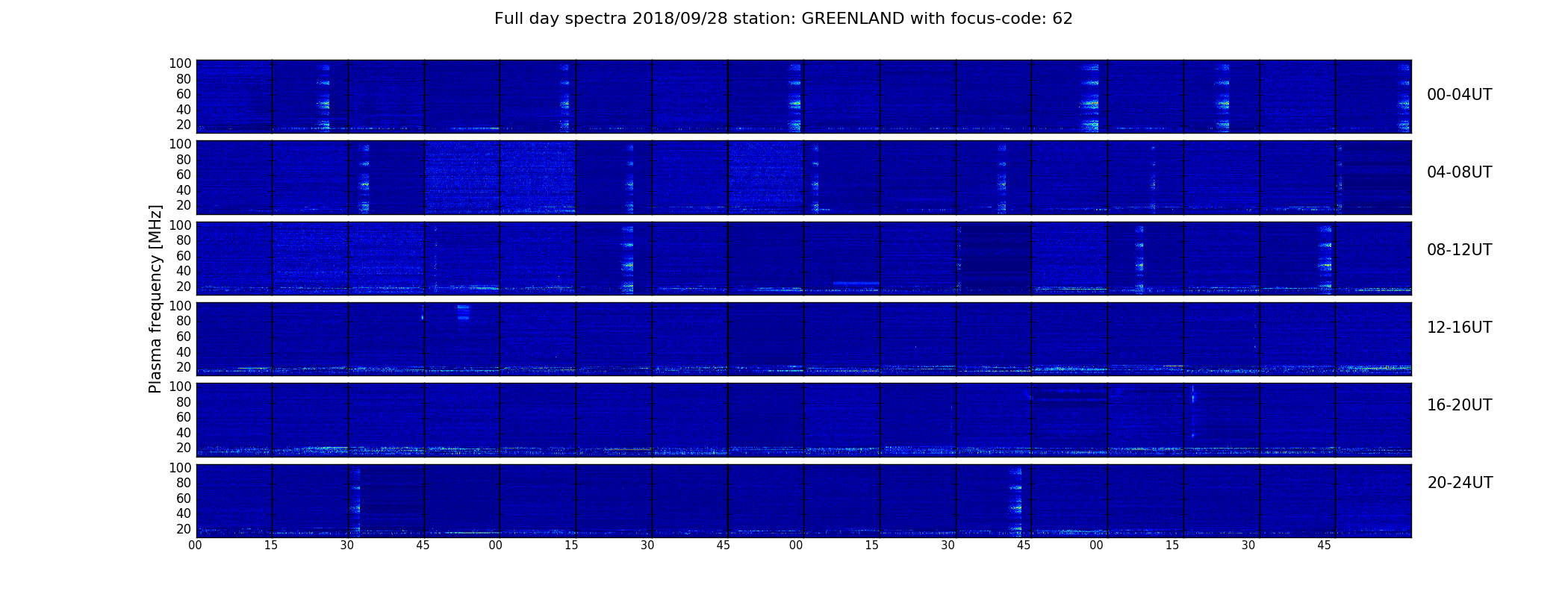 Full day spectra 2018/09/28 station: GREENLAND with focus-code: 62

Plasma frequency [MHz]

100
80
60
40
20

00-04UT

100
80
60
40
20

04-08UT

100
80
60
40
20

08-12UT

100
80
60
40
20

12-16UT

100
80
60
40
20

16-20UT

100
80
60
40
20

20-24UT

00 15 30 45 00 15 30 45 00 15 30 45 00 15 30 45